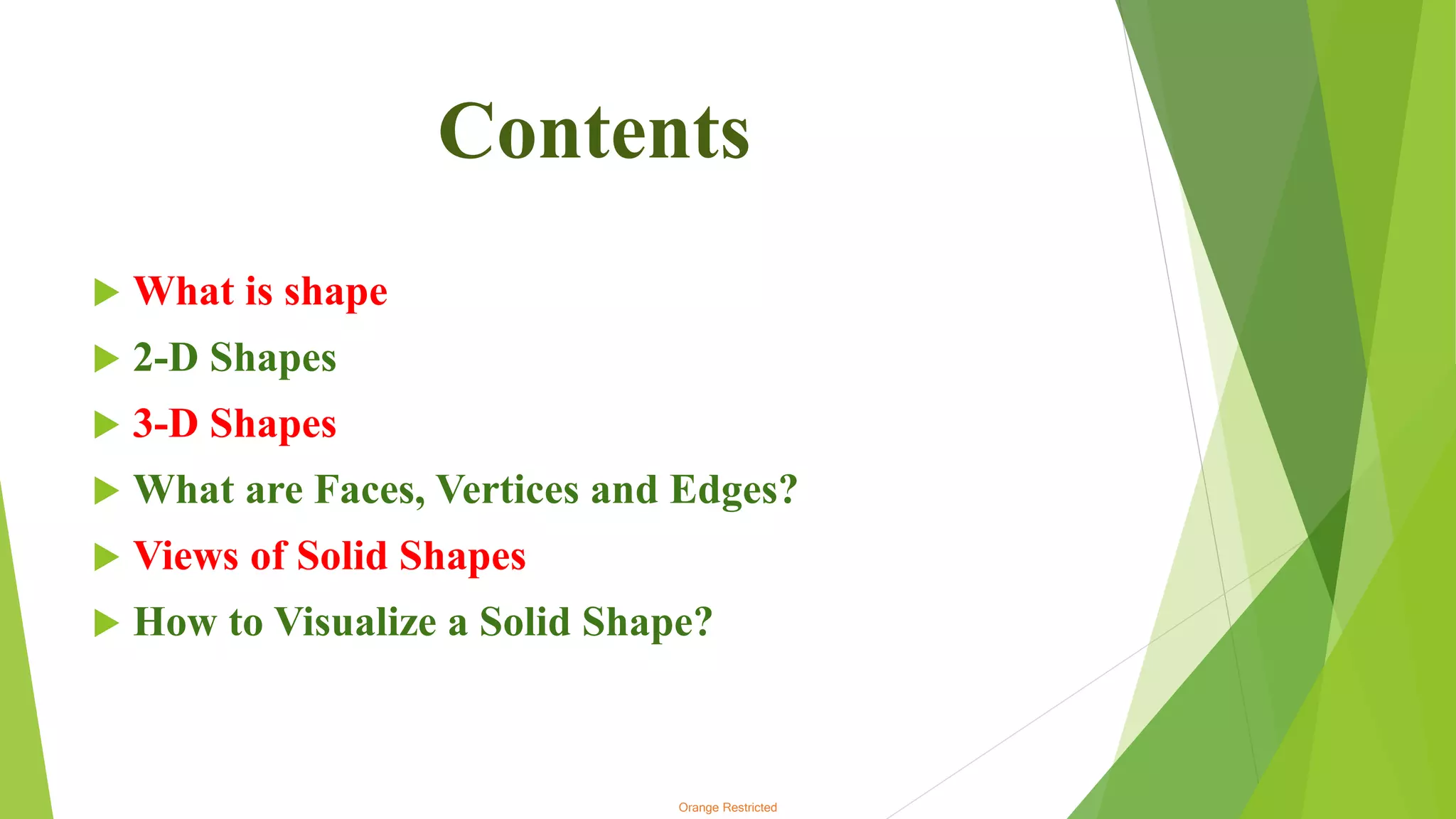 Contents

What is shape
2-D Shapes
3-D Shapes
What are Faces, Vertices and Edges?
Views of Solid Shapes
How to Visualize a Solid Shape?

Orange Restricted